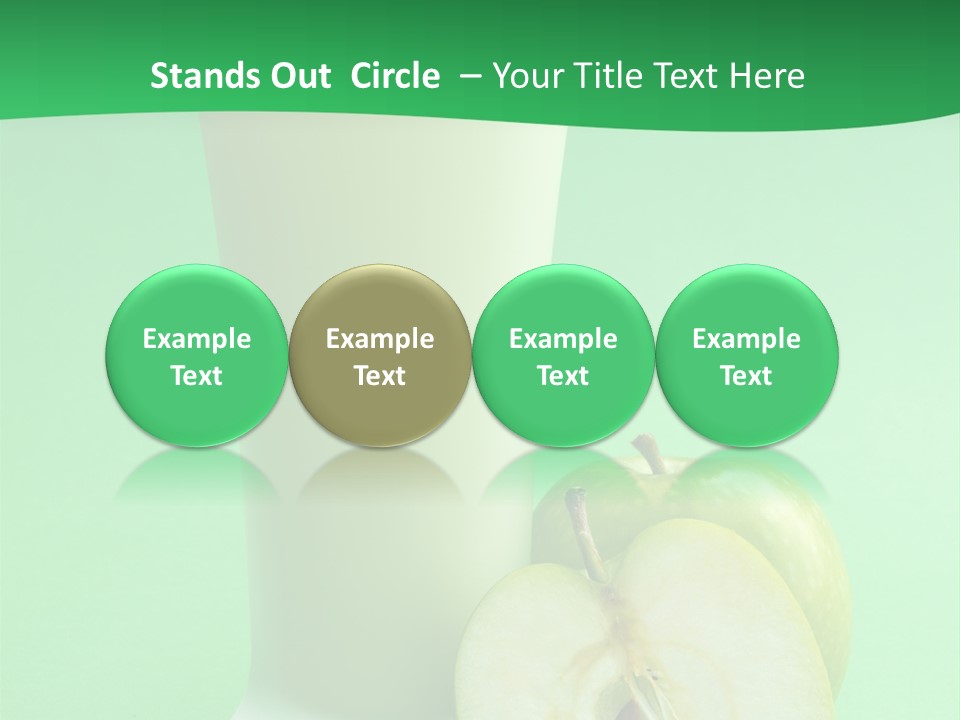 Stands Out Circle – Your Title Text Here

Example Text

Example Text

Example Text

Example Text